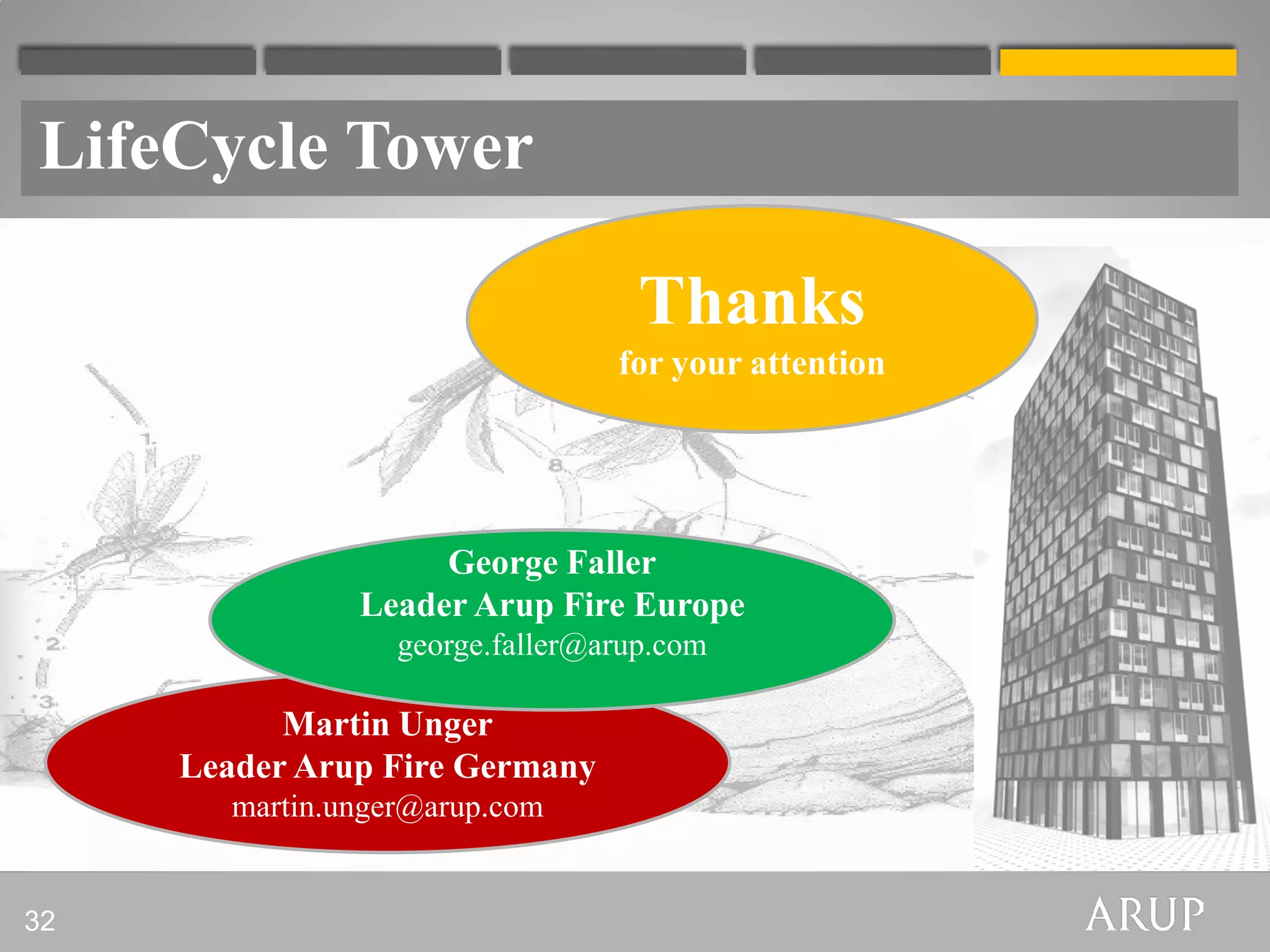 LifeCycle Tower

Thanks
for your attention

1.

8.

2.

3.

George Faller
Leader Arup Fire Europe
george.faller@arup.com

Martin Unger
Leader Arup Fire Germany
martin.unger@arup.com

32

ARUP